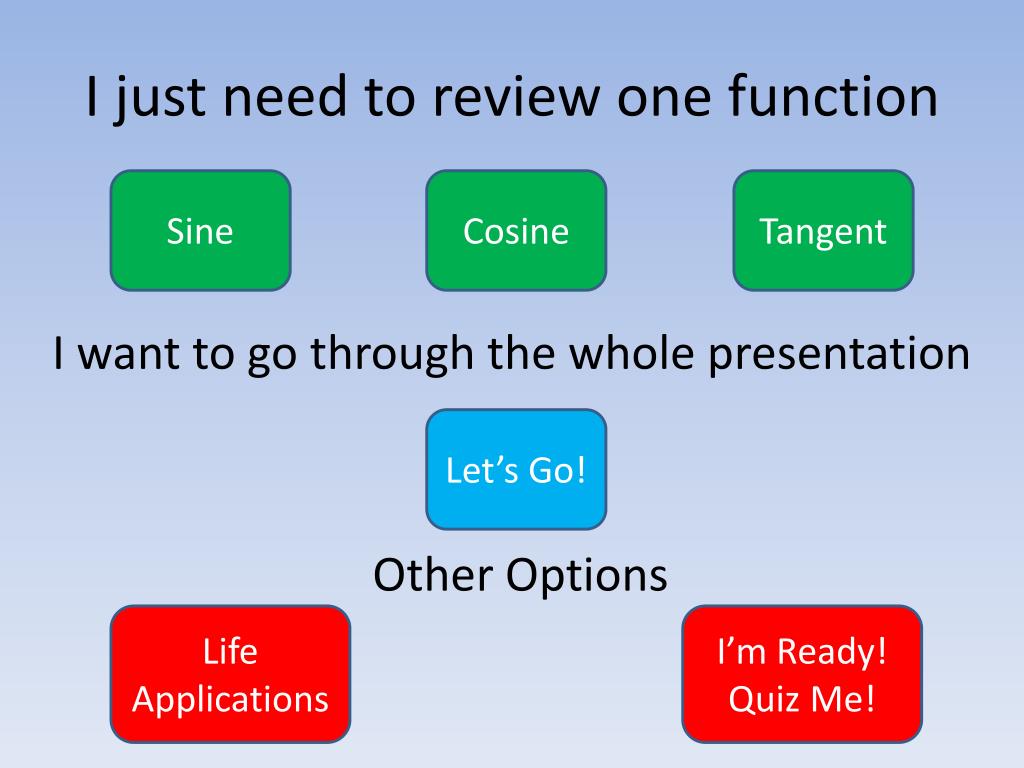 I just need to review one function

Sine

Cosine

Tangent

I want to go through the whole presentation

Let’s Go!

Other Options

Life Applications

I’m Ready! Quiz Me!